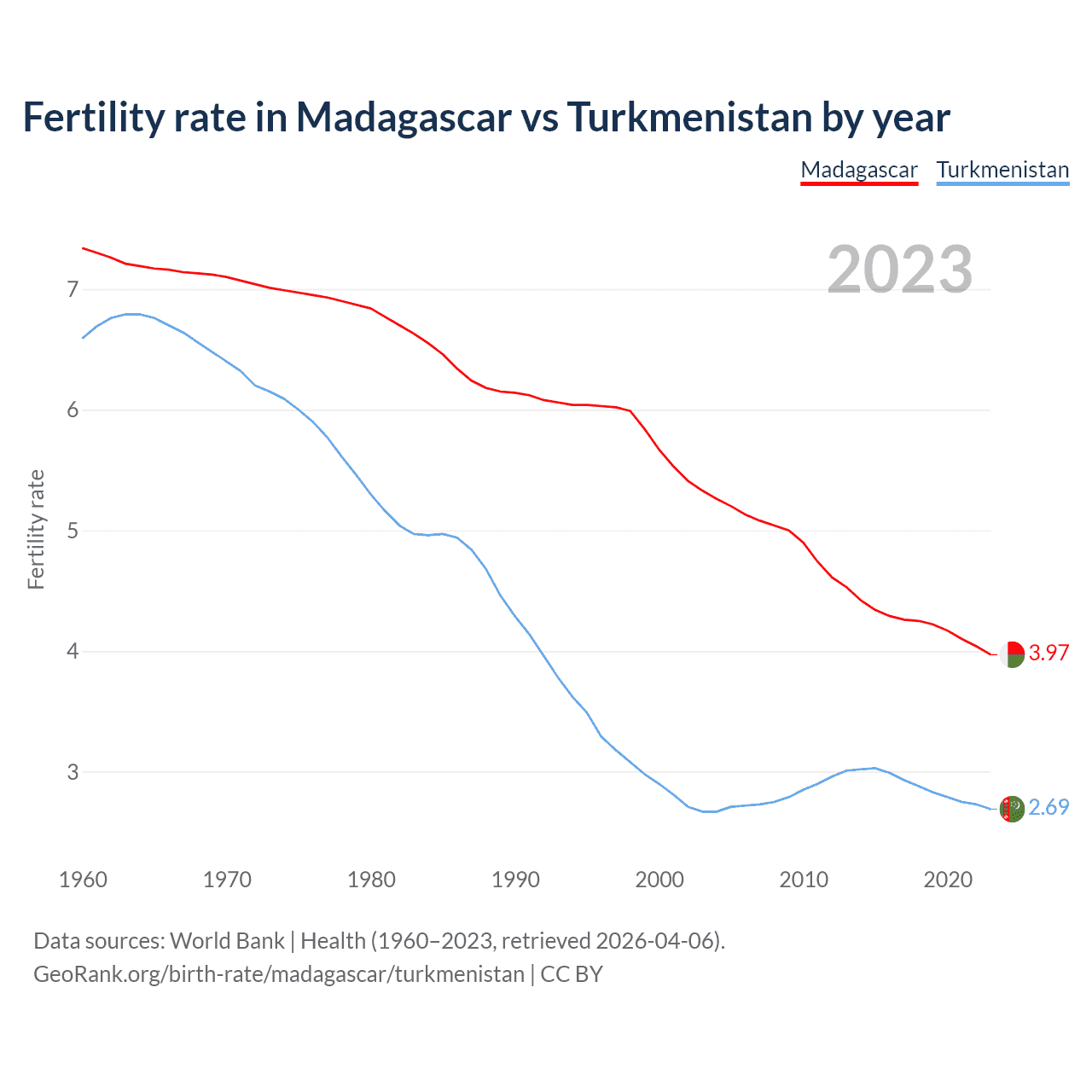 Fertility rate in Madagascar vs Turkmenistan by year

Madagascar Turkmenistan

2023

Fertility rate

7
6
5
4
3

3.97
2.69

1960 1970 1980 1990 2000 2010 2020

Data sources: World Bank | Health (1960–2023, retrieved 2026-04-06).
GeoRank.org/birth-rate/madagascar/turkmenistan | CC BY